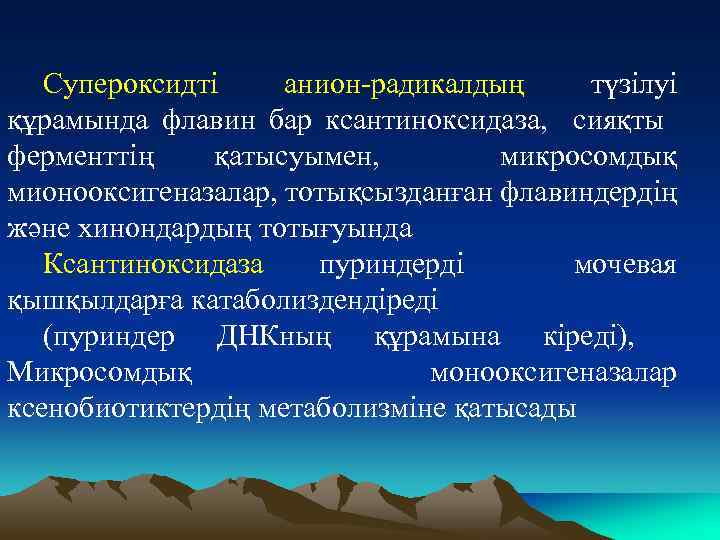 Супероксидті анион-радикалдың түзілуі құрамында флавин бар ксантиноксидаза, сияқты ферменттің қатысуымен, микросомдық мионооксигеназалар, тотықсызданған флавиндердің және хинондардың тотығуында

Ксантиноксидаза пуриндерді мочевая қышқылдарға катаболиздендіреді

(пуриндер ДНКның құрамына кіреді), Микросомдық монооксигеназалар ксенобиотиктердің метаболизміне қатысады